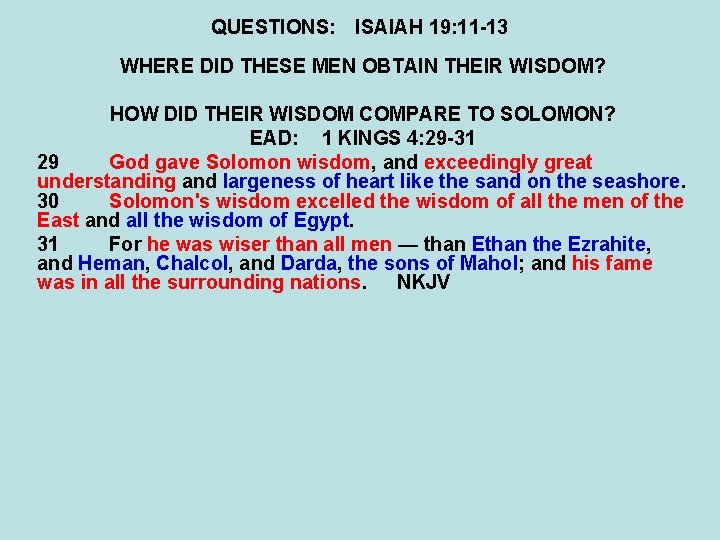 QUESTIONS: ISAIAH 19:11-13

WHERE DID THESE MEN OBTAIN THEIR WISDOM?

HOW DID THEIR WISDOM COMPARE TO SOLOMON?

EAD: 1 KINGS 4:29-31

29 God gave Solomon wisdom, and exceedingly great understanding and largeness of heart like the sand on the seashore.

30 Solomon's wisdom excelled the wisdom of all the men of the East and all the wisdom of Egypt.

31 For he was wiser than all men — than Ethan the Ezrahite, and Heman, Chalcol, and Darda, the sons of Mahol; and his fame was in all the surrounding nations. NKJV